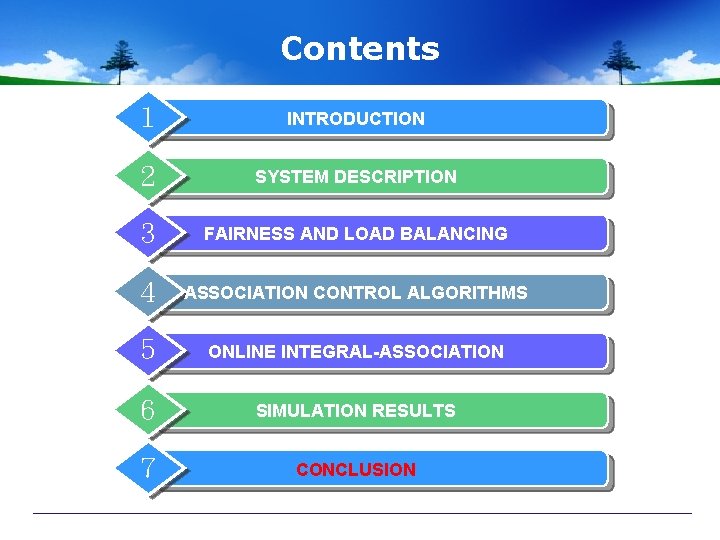 Contents

1 INTRODUCTION

2 SYSTEM DESCRIPTION

3 FAIRNESS AND LOAD BALANCING

4 ASSOCIATION CONTROL ALGORITHMS

5 ONLINE INTEGRAL-ASSOCIATION

6 SIMULATION RESULTS

7 CONCLUSION